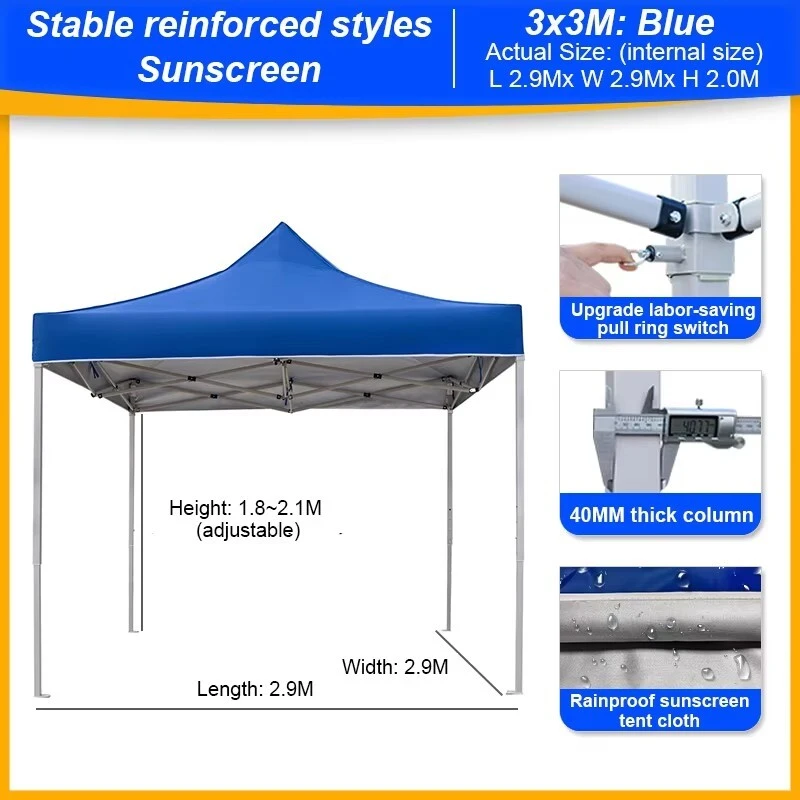 Stable reinforced styles
Sunscreen

3x3M: Blue
Actual Size: (internal size)
L 2.9Mx W 2.9Mx H 2.0M

Height: 1.8~2.1M
(adjustable)

Width: 2.9M

Length: 2.9M

Upgrade labor-saving pull ring switch

40.77

40MM thick column

Rainproof sunscreen tent cloth